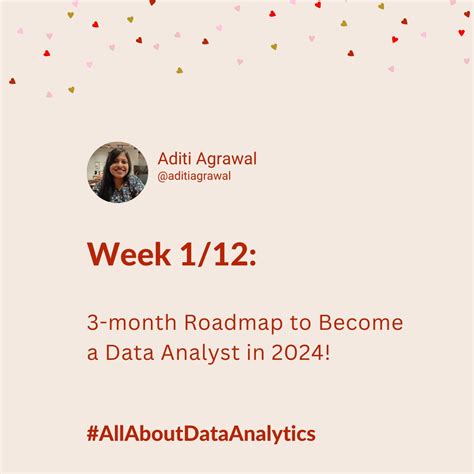 Aditi Agrawal
@aditiagrawal

Week 1/12:

3-month Roadmap to Become a Data Analyst in 2024!

#AllAboutDataAnalytics